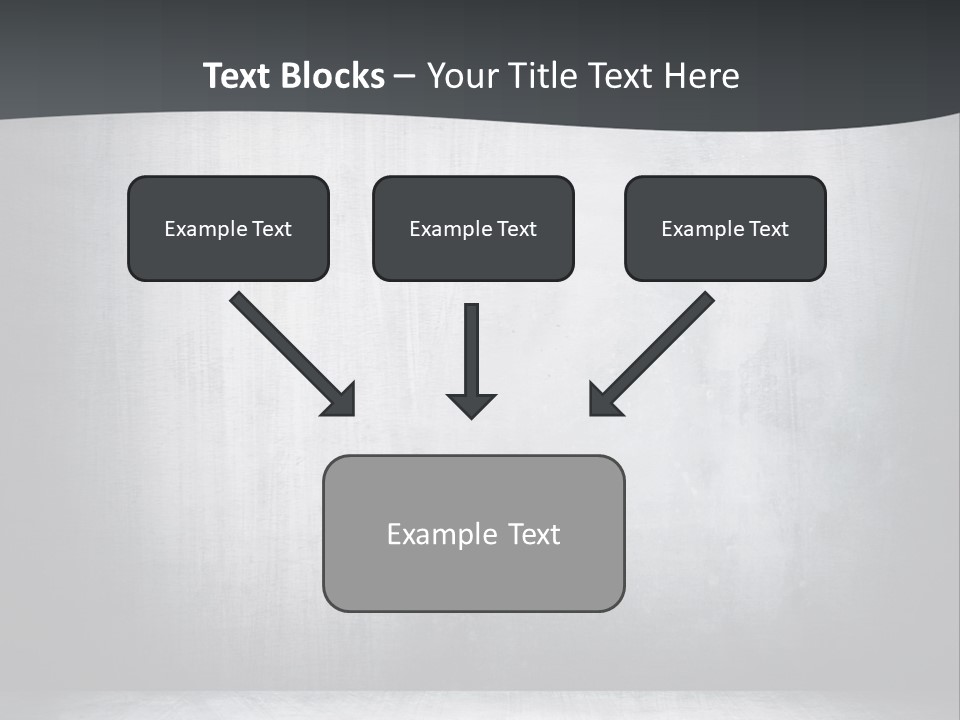 Text Blocks – Your Title Text Here

Example Text

Example Text

Example Text

Example Text